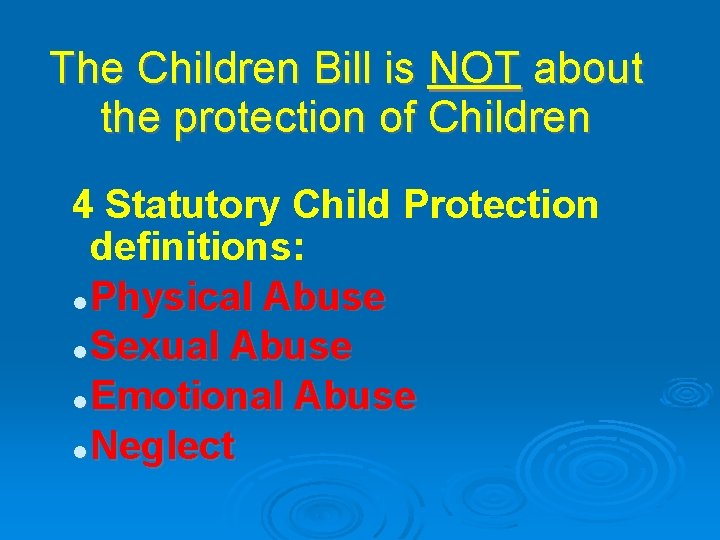 The Children Bill is NOT about the protection of Children

4 Statutory Child Protection definitions:

• Physical Abuse
• Sexual Abuse
• Emotional Abuse
• Neglect